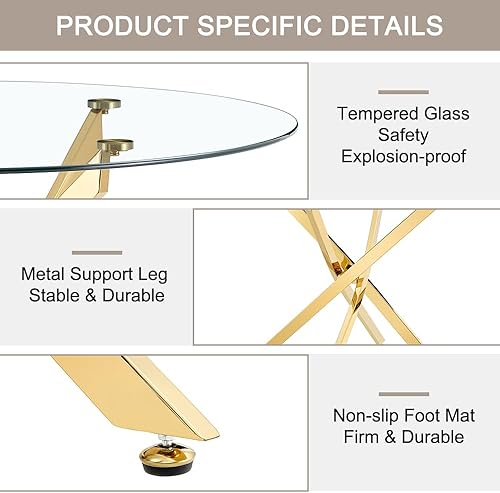 PRODUCT SPECIFIC DETAILS

Tempered Glass
Safety
Explosion-proof

Metal Support Leg
Stable & Durable

Non-slip Foot Mat
Firm & Durable